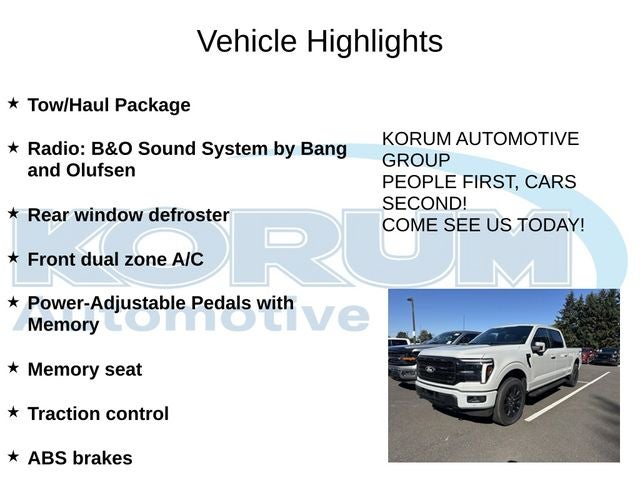 Vehicle Highlights

★ Tow/Haul Package

★ Radio: B&O Sound System by Bang and Olufsen

★ Rear window defroster

★ Front dual zone A/C

★ Power-Adjustable Pedals with Memory

★ Memory seat

★ Traction control

★ ABS brakes

KORUM AUTOMOTIVE GROUP
PEOPLE FIRST, CARS SECOND!
COME SEE US TODAY!

KORUM
Automotive